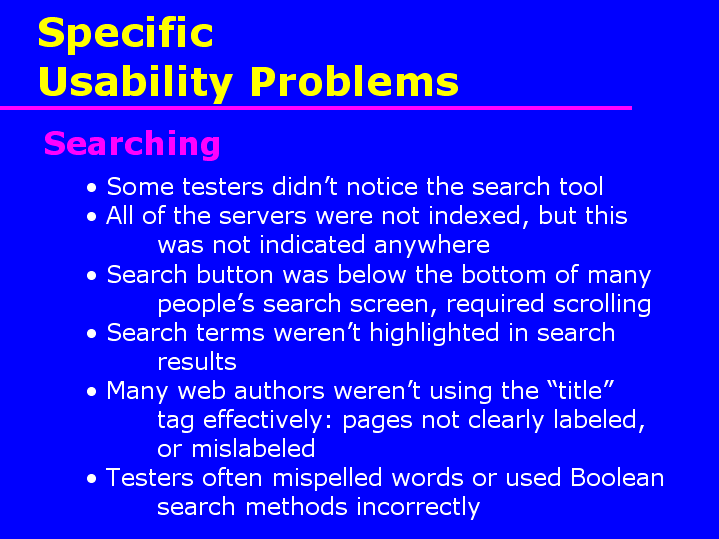 Specific
Usability Problems

Searching

• Some testers didn’t notice the search tool
• All of the servers were not indexed, but this was not indicated anywhere
• Search button was below the bottom of many people’s search screen, required scrolling
• Search terms weren’t highlighted in search results
• Many web authors weren’t using the “title” tag effectively: pages not clearly labeled, or mislabeled
• Testers often mispelled words or used Boolean search methods incorrectly